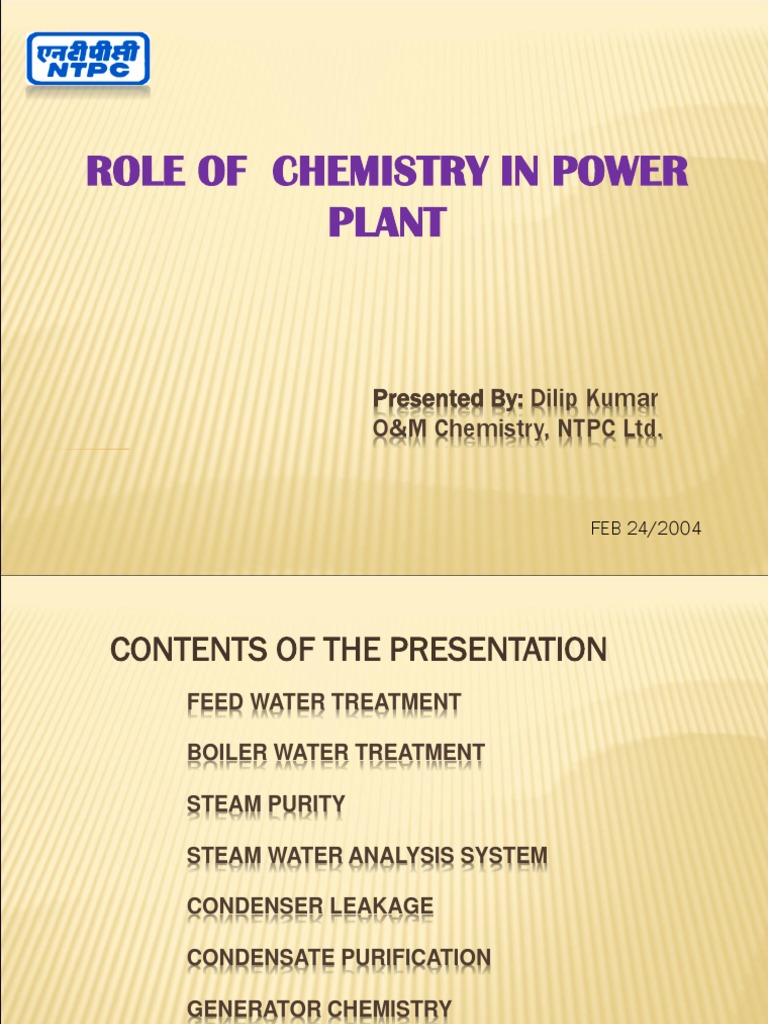 एनटीपीसी
NTPC

ROLE OF CHEMISTRY IN POWER PLANT

Presented By: Dilip Kumar
O&M Chemistry, NTPC Ltd.

FEB 24/2004

CONTENTS OF THE PRESENTATION

FEED WATER TREATMENT

BOILER WATER TREATMENT

STEAM PURITY

STEAM WATER ANALYSIS SYSTEM

CONDENSER LEAKAGE

CONDENSATE PURIFICATION

GENERATOR CHEMISTRY